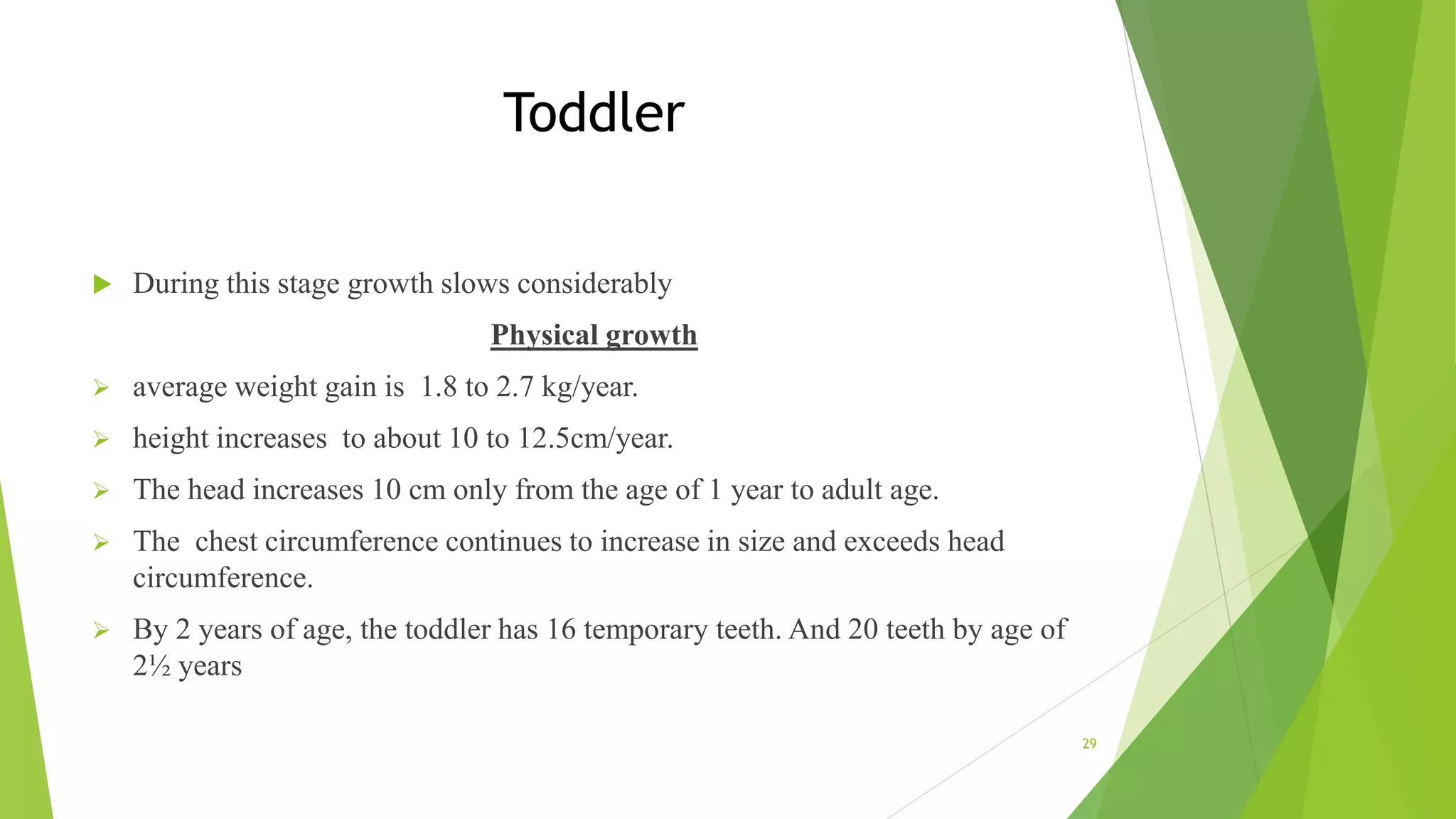 Toddler

During this stage growth slows considerably

Physical growth

average weight gain is 1.8 to 2.7 kg/year.

height increases to about 10 to 12.5cm/year.

The head increases 10 cm only from the age of 1 year to adult age.

The chest circumference continues to increase in size and exceeds head circumference.

By 2 years of age, the toddler has 16 temporary teeth. And 20 teeth by age of 2½ years

29